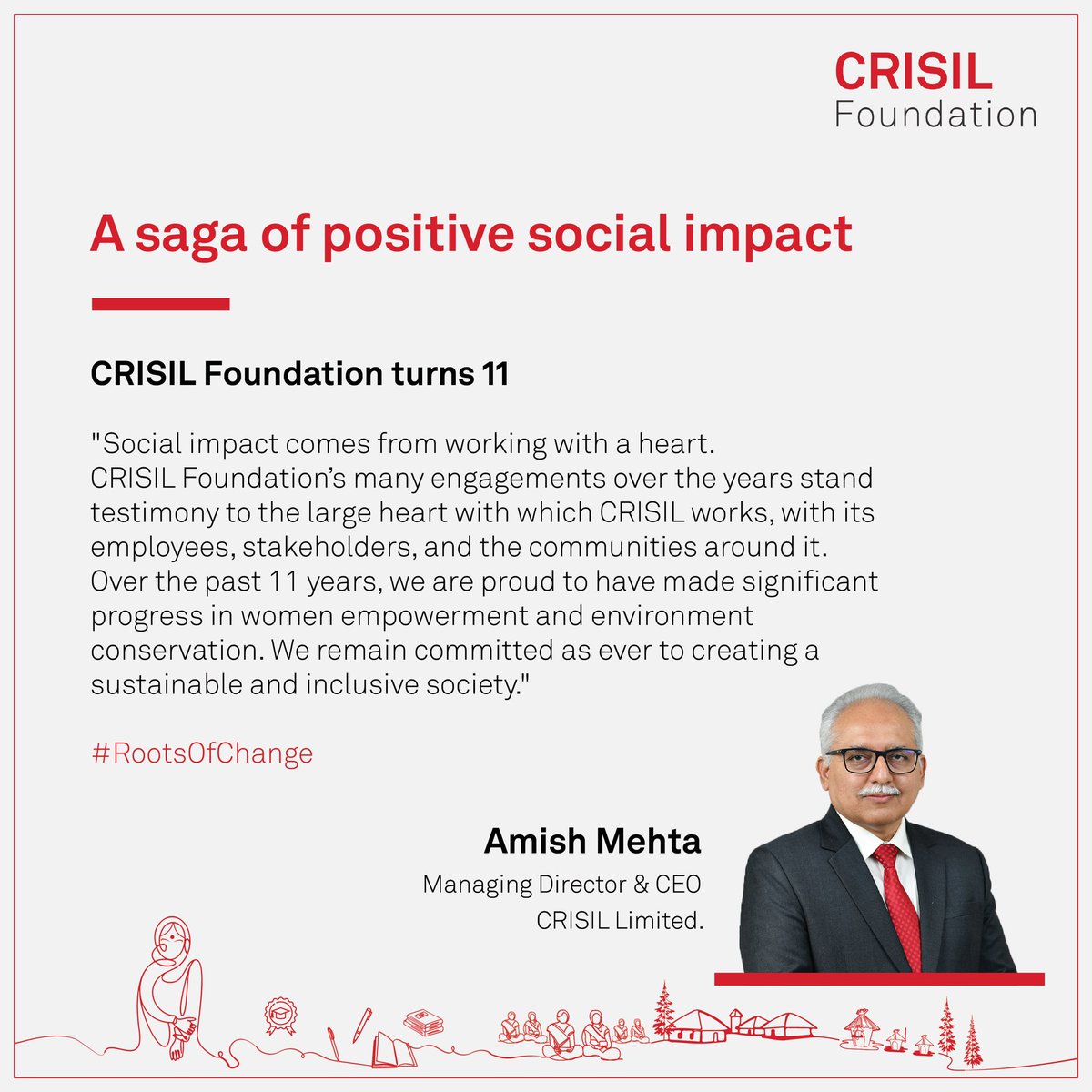 CRISIL
Foundation

A saga of positive social impact

CRISIL Foundation turns 11

"Social impact comes from working with a heart. CRISIL Foundation's many engagements over the years stand testimony to the large heart with which CRISIL works, with its employees, stakeholders, and the communities around it. Over the past 11 years, we are proud to have made significant progress in women empowerment and environment conservation. We remain committed as ever to creating a sustainable and inclusive society."

#RootsOfChange

Amish Mehta
Managing Director & CEO
CRISIL Limited.